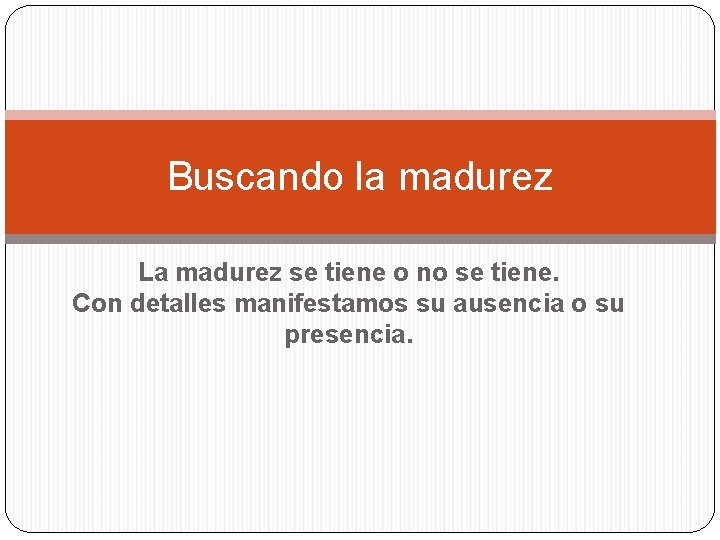 Buscando la madurez

La madurez se tiene o no se tiene.
Con detalles manifestamos su ausencia o su presencia.